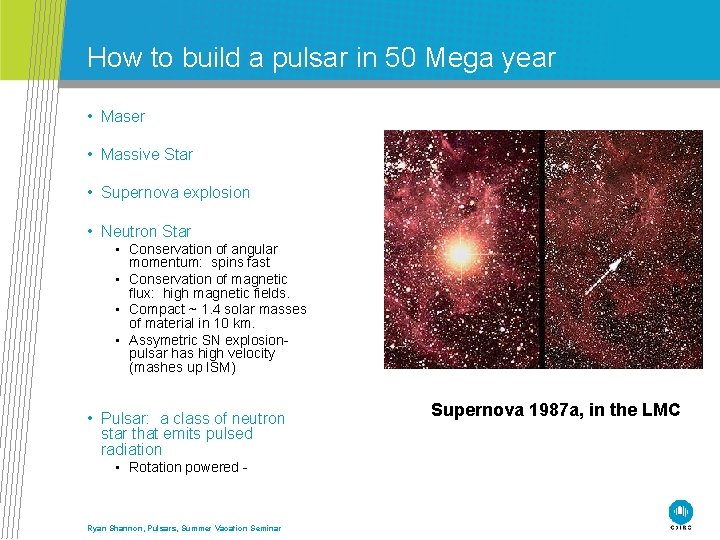 How to build a pulsar in 50 Mega year

• Maser

• Massive Star

• Supernova explosion

• Neutron Star
  • Conservation of angular momentum: spins fast
  • Conservation of magnetic flux: high magnetic fields.
  • Compact ~ 1.4 solar masses of material in 10 km.
  • Assymetric SN explosion- pulsar has high velocity (mashes up ISM)

• Pulsar: a class of neutron star that emits pulsed radiation
  • Rotation powered -

Supernova 1987a, in the LMC

Ryan Shannon, Pulsars, Summer Vacation Seminar

CSIRO